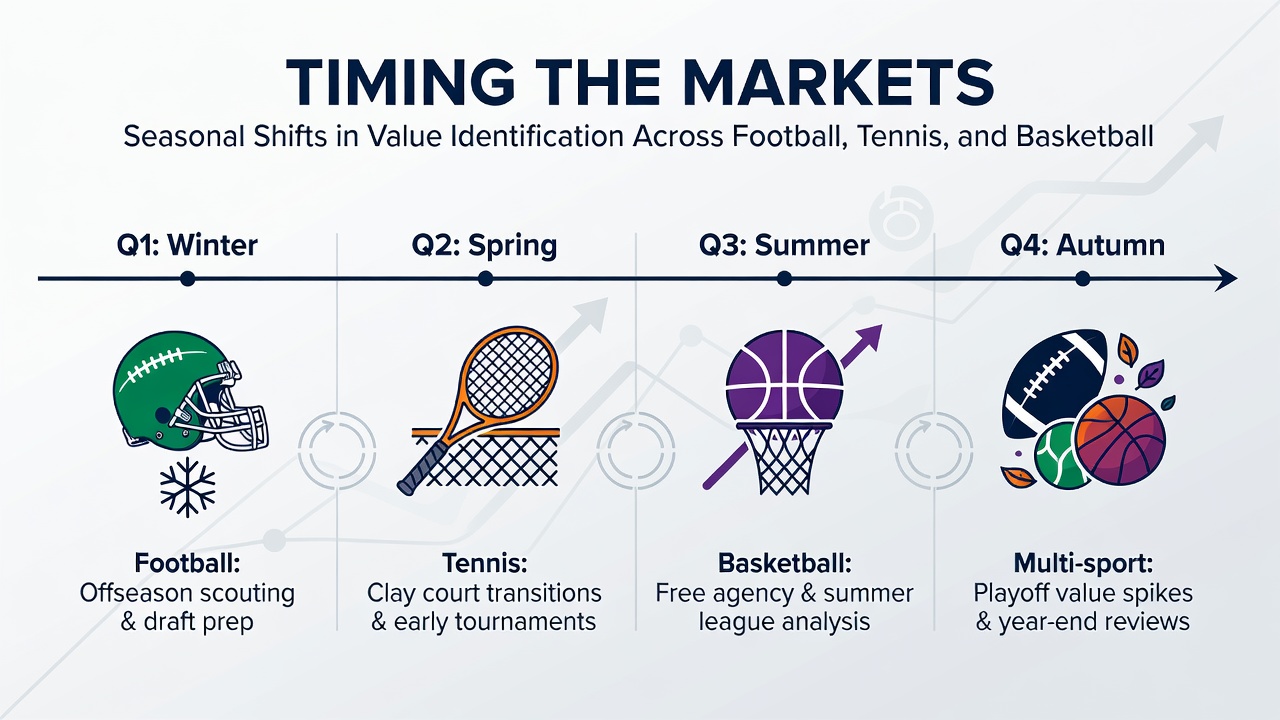 TIMING THE MARKETS

Seasonal Shifts in Value Identification Across Football, Tennis, and Basketball

Q1: Winter

Q2: Spring

Q3: Summer

Q4: Autumn

Football:
Offseason scouting & draft prep

Tennis:
Clay court transitions & early tournaments

Basketball:
Free agency & summer league analysis

Multi-sport:
Playoff value spikes & year-end reviews